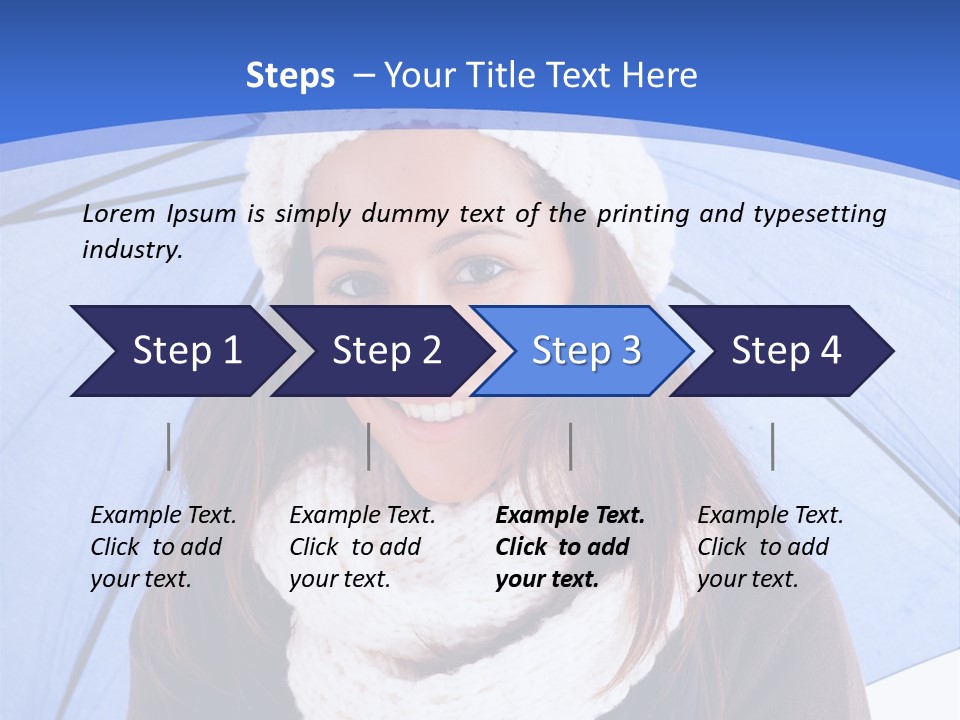 Steps – Your Title Text Here

Lorem Ipsum is simply dummy text of the printing and typesetting industry.

Step 1

Step 2

Step 3

Step 4

Example Text. Click to add your text.

Example Text. Click to add your text.

Example Text. Click to add your text.

Example Text. Click to add your text.